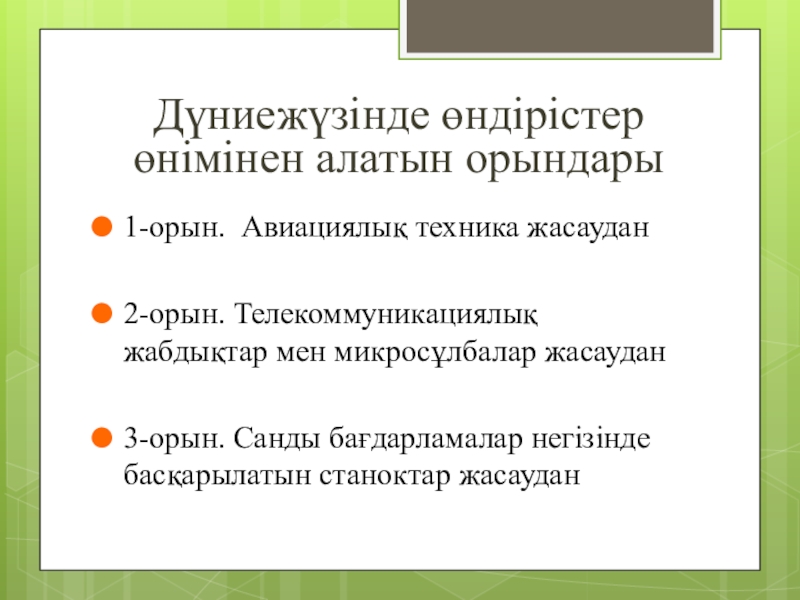 Дүниежүзінде өндірістер өнімінен алатын орындары

1-орын.  Авиациялық техника жасаудан

2-орын. Телекоммуникациялық жабдықтар мен микросұлбалар жасаудан

3-орын. Санды бағдарламалар негізінде басқарылатын станоктар жасаудан